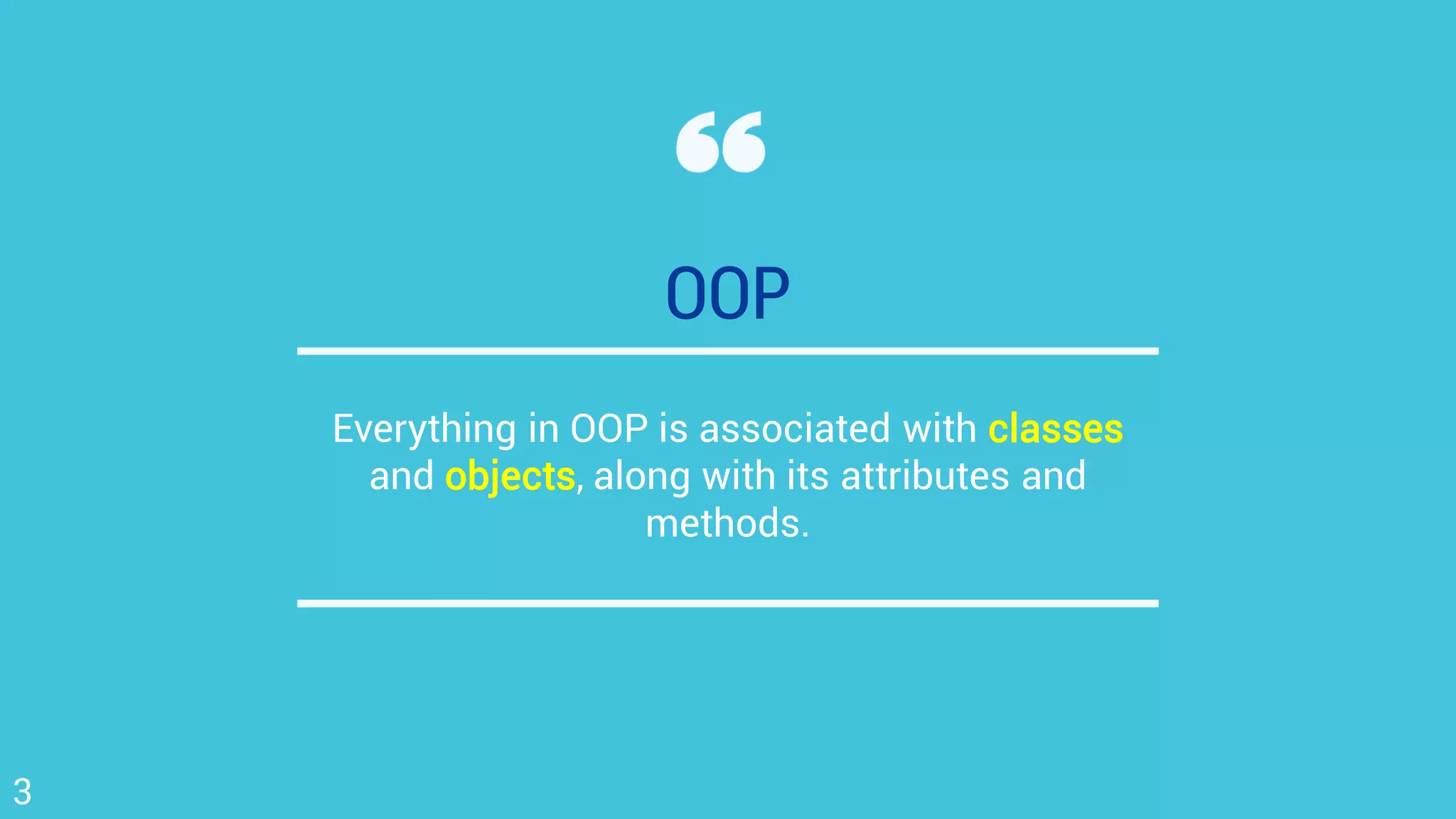 “

OOP

Everything in OOP is associated with classes and objects, along with its attributes and methods.

3